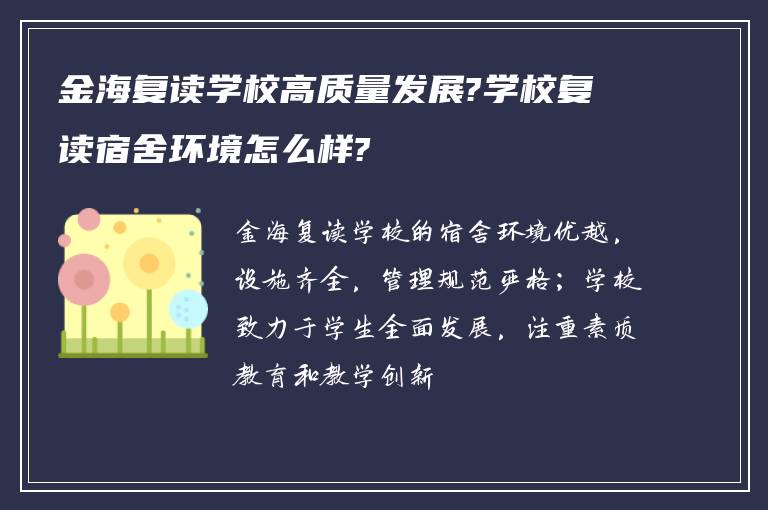 金海复读学校高质量发展?学校复读宿舍环境怎么样?

金海复读学校的宿舍环境优越，设施齐全，管理规范严格；学校致力于学生全面发展，注重素质教育和教学创新